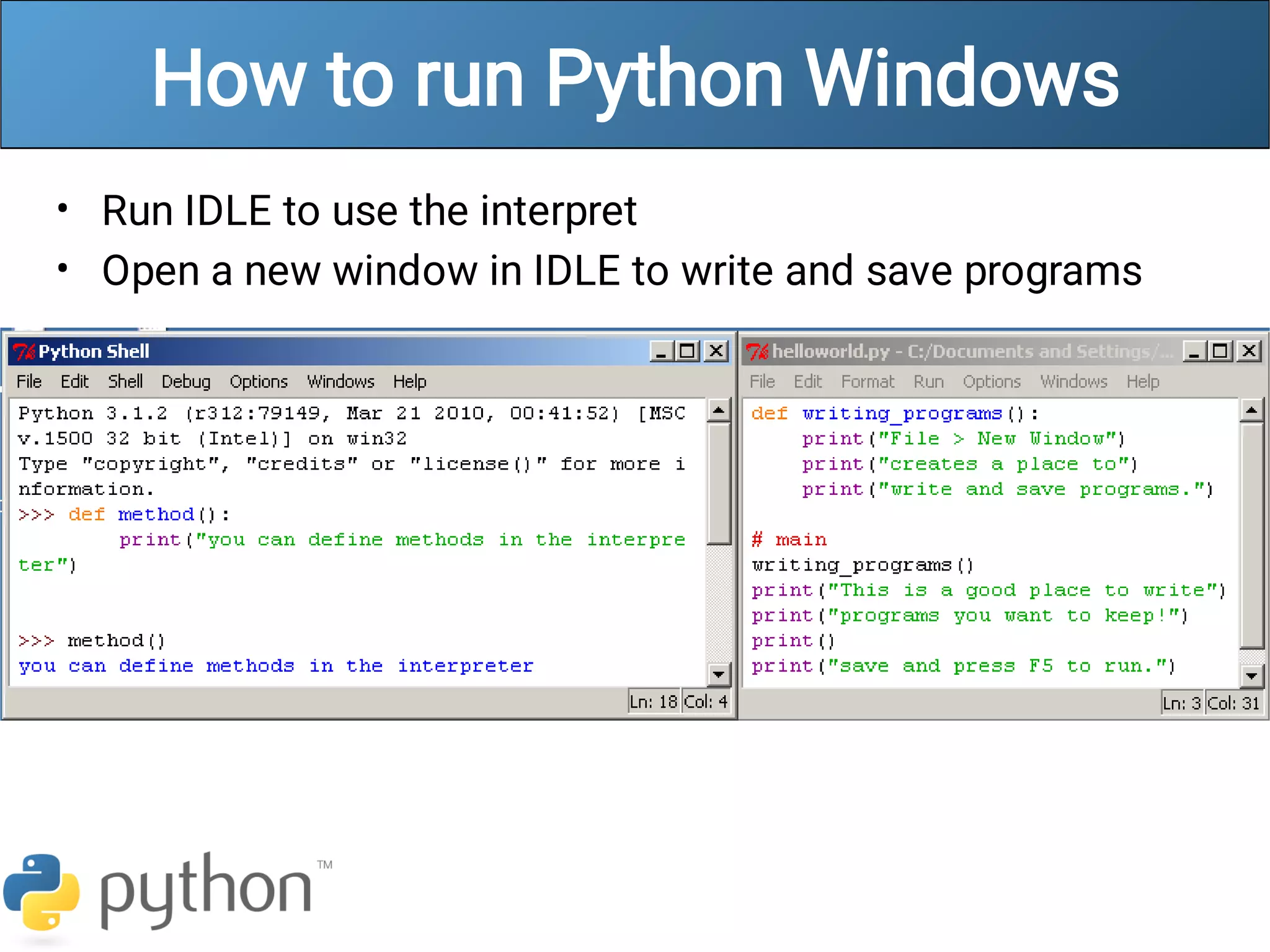 How to run Python Windows

• Run IDLE to use the interpret
• Open a new window in IDLE to write and save programs

Python Shell
File Edit Shell Debug Options Windows Help

Python 3.1.2 (r312:79149, Mar 21 2010, 00:41:52) [MSC v.1500 32 bit (Intel)] on win32
Type "copyright", "credits" or "license()" for more information.
>>> def method():
	print("you can define methods in the interpreter")


>>> method()
you can define methods in the interpreter

Ln: 18 Col: 4

helloworld.py - C:/Documents and Settings/...
File Edit Format Run Options Windows Help

def writing_programs():
    print("File > New Window")
    print("creates a place to")
    print("write and save programs.")

# main
writing_programs()
print("This is a good place to write")
print("programs you want to keep!")
print()
print("save and press F5 to run.")

Ln: 3 Col: 31

python™